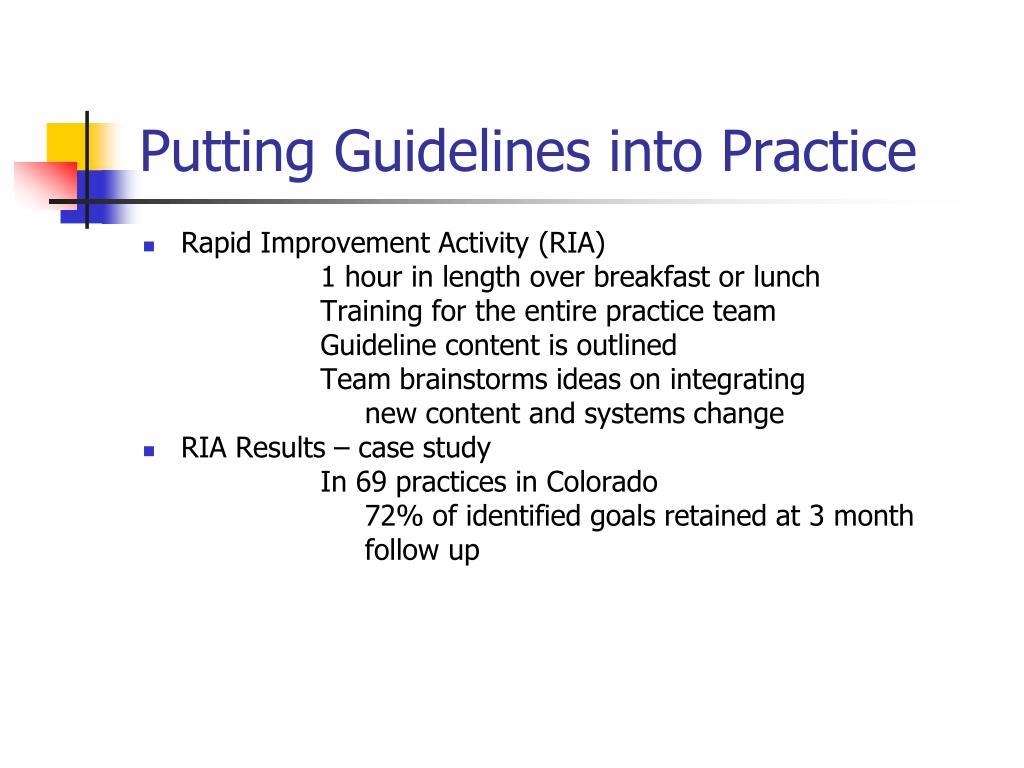 Putting Guidelines into Practice

Rapid Improvement Activity (RIA)
1 hour in length over breakfast or lunch
Training for the entire practice team
Guideline content is outlined
Team brainstorms ideas on integrating new content and systems change

RIA Results – case study
In 69 practices in Colorado
72% of identified goals retained at 3 month follow up